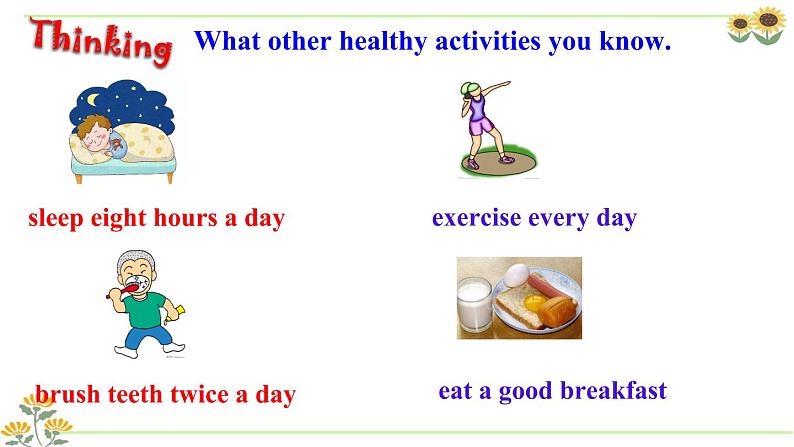 Thinking What other healthy activities you know.

sleep eight hours a day

exercise every day

brush teeth twice a day

eat a good breakfast